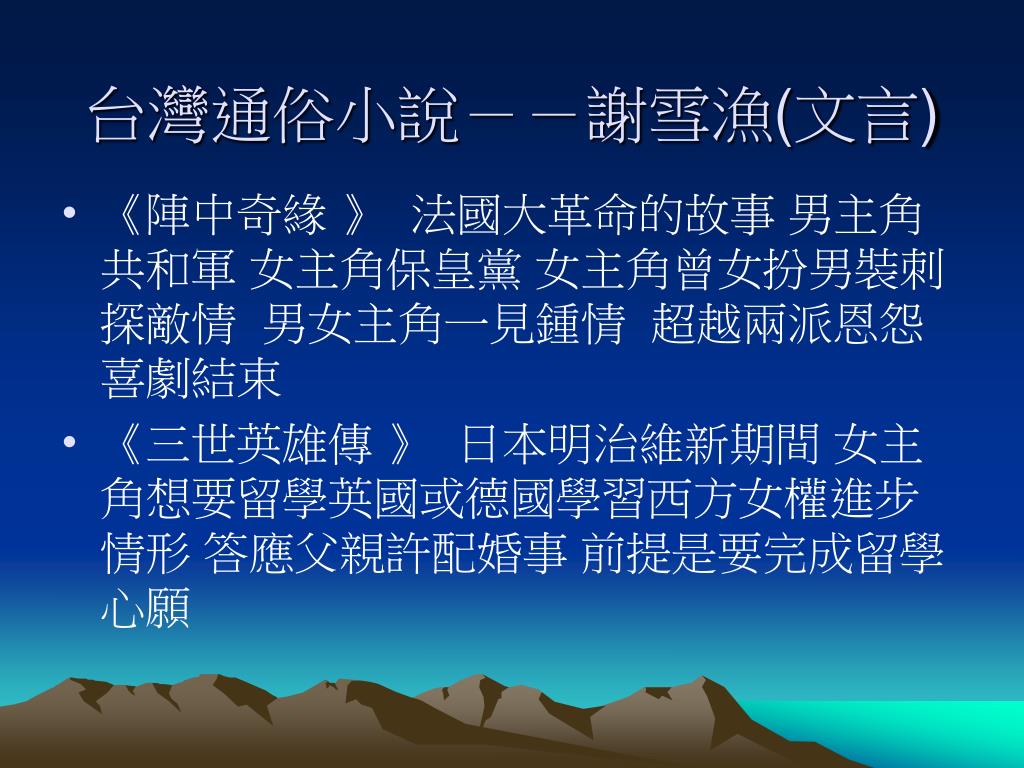 台灣通俗小說－－謝雪漁(文言)

• 《陣中奇緣 》 法國大革命的故事 男主角共和軍 女主角保皇黨 女主角曾女扮男裝刺探敵情 男女主角一見鍾情 超越兩派恩怨 喜劇結束

• 《三世英雄傳 》 日本明治維新期間 女主角想要留學英國或德國學習西方女權進步情形 答應父親許配婚事 前提是要完成留學心願